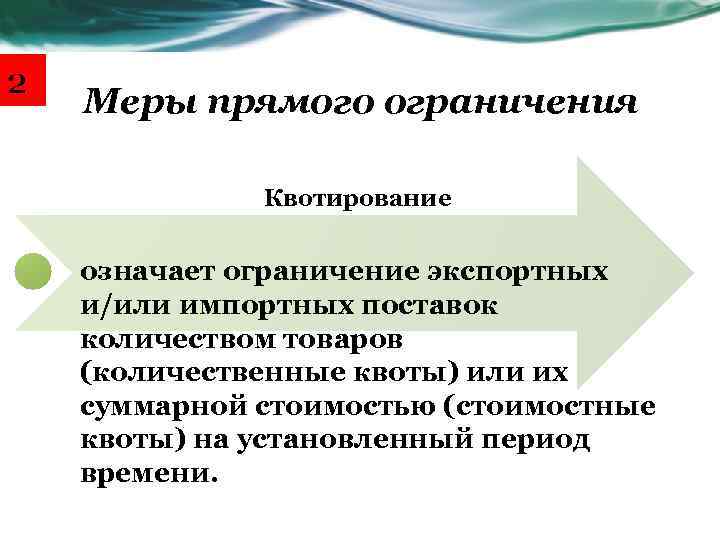 2

Меры прямого ограничения

Квотирование

означает ограничение экспортных и/или импортных поставок количеством товаров (количественные квоты) или их суммарной стоимостью (стоимостные квоты) на установленный период времени.